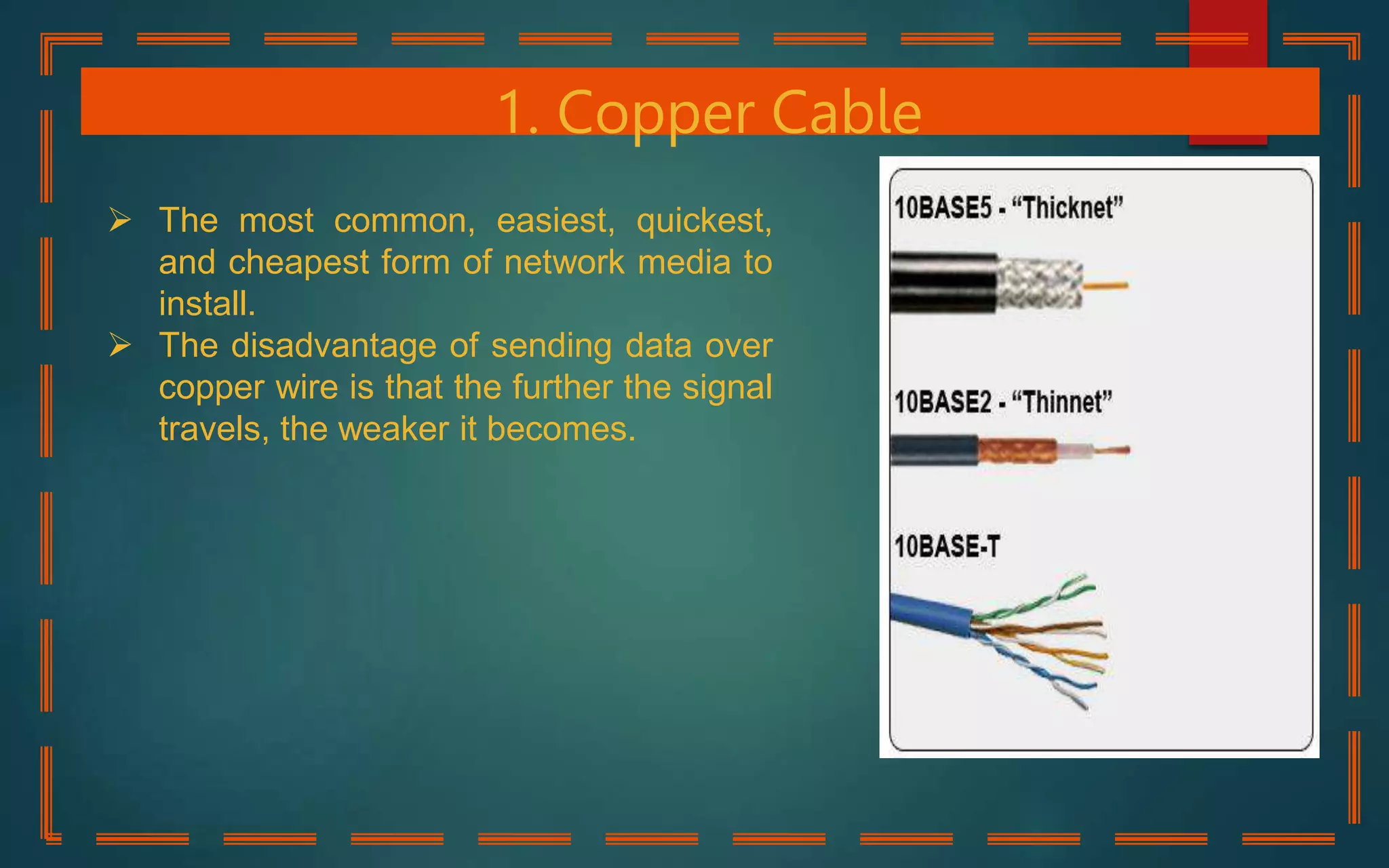 1. Copper Cable

➢ The most common, easiest, quickest, and cheapest form of network media to install.
➢ The disadvantage of sending data over copper wire is that the further the signal travels, the weaker it becomes.

10BASE5 - “Thicknet”

10BASE2 - “Thinnet”

10BASE-T